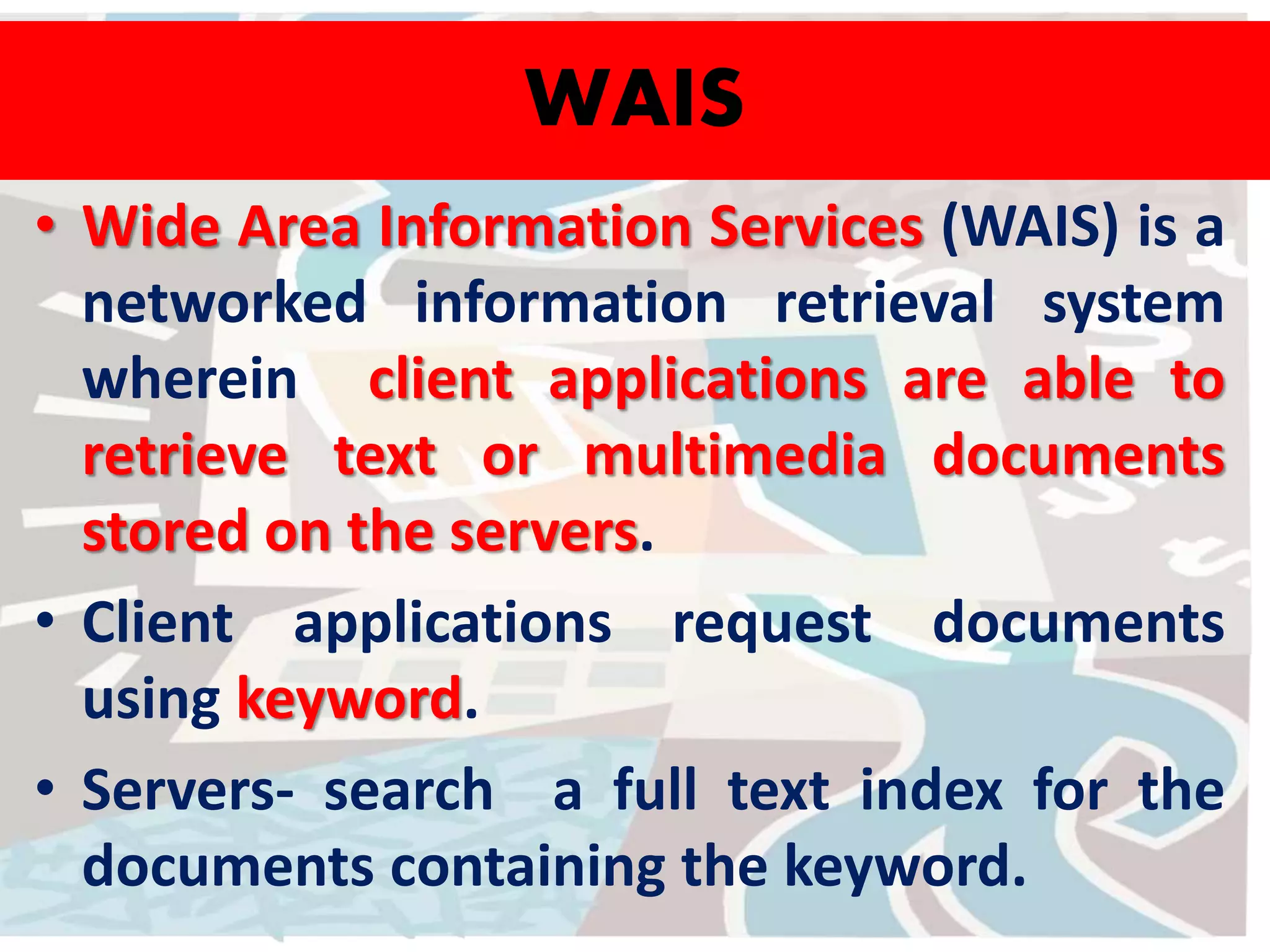 WAIS

• Wide Area Information Services (WAIS) is a networked information retrieval system wherein client applications are able to retrieve text or multimedia documents stored on the servers.

• Client applications request documents using keyword.

• Servers- search a full text index for the documents containing the keyword.